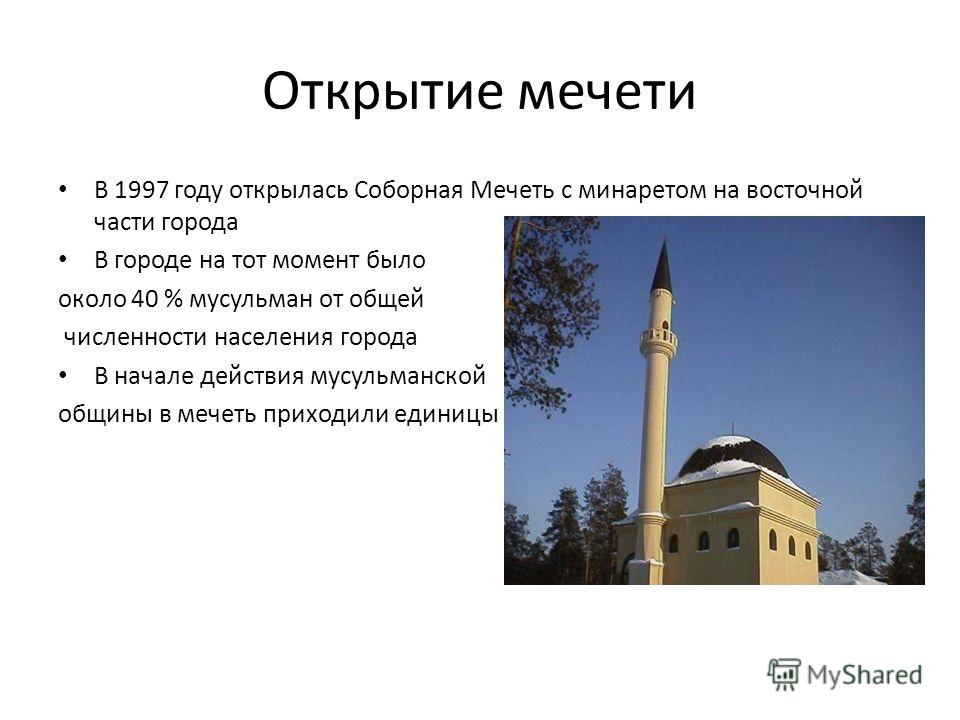 Открытие мечети

• В 1997 году открылась Соборная Мечеть с минаретом на восточной части города

• В городе на тот момент было около 40 % мусульман от общей численности населения города

• В начале действия мусульманской общины в мечеть приходили единицы

MyShared